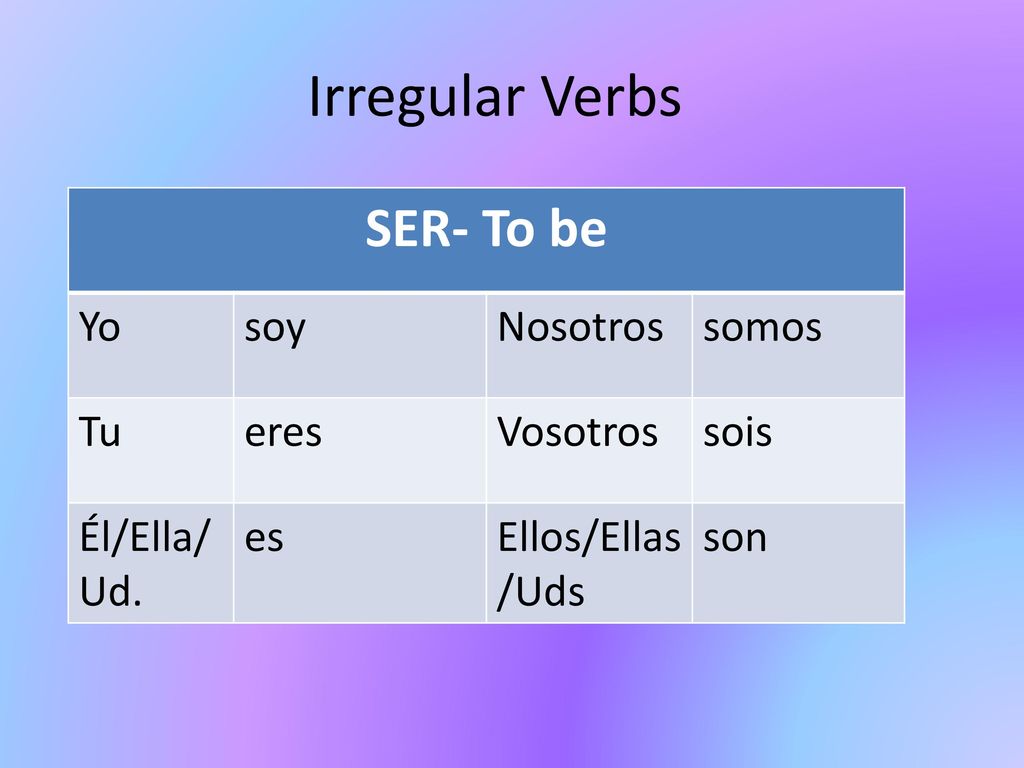 Irregular Verbs

| SER- To be | | | |
|---|---|---|---|
| Yo | soy | Nosotros | somos |
| Tu | eres | Vosotros | sois |
| Él/Ella/ Ud. | es | Ellos/Ellas /Uds | son |